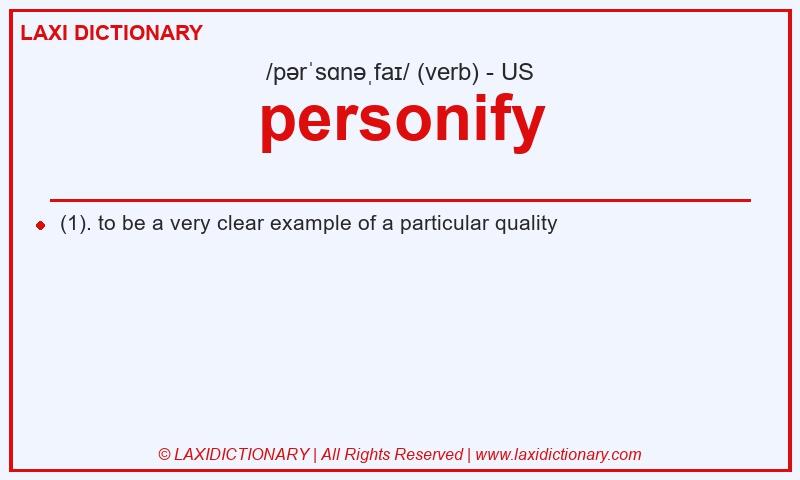 LAXI DICTIONARY

/pərˈsɑnəˌfaɪ/ (verb) - US

personify

(1). to be a very clear example of a particular quality

© LAXIDICTIONARY | All Rights Reserved | www.laxidictionary.com